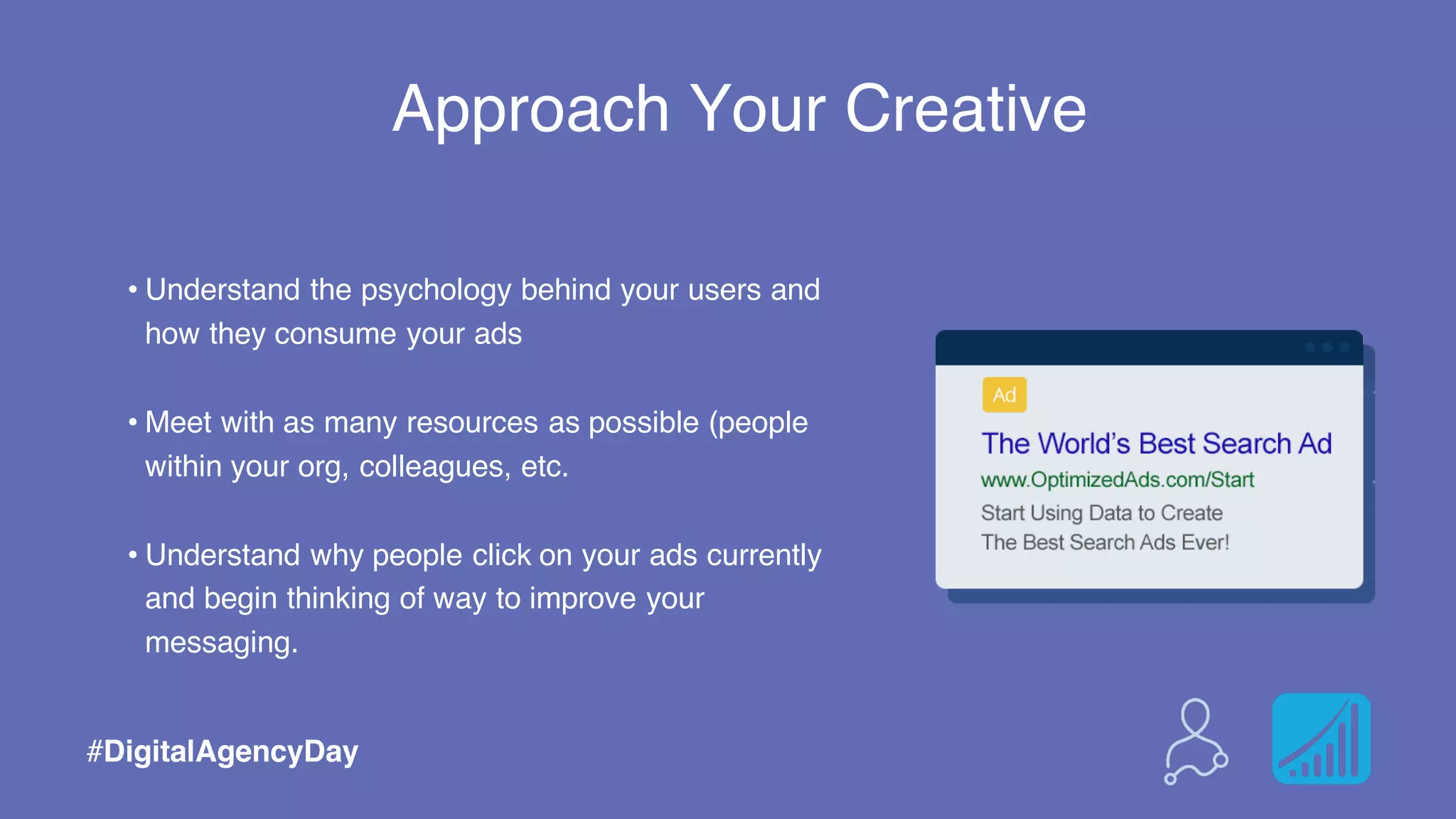 Approach Your Creative

• Understand the psychology behind your users and how they consume your ads

• Meet with as many resources as possible (people within your org, colleagues, etc.

• Understand why people click on your ads currently and begin thinking of way to improve your messaging.

Ad

The World's Best Search Ad

www.OptimizedAds.com/Start

Start Using Data to Create The Best Search Ads Ever!

#DigitalAgencyDay